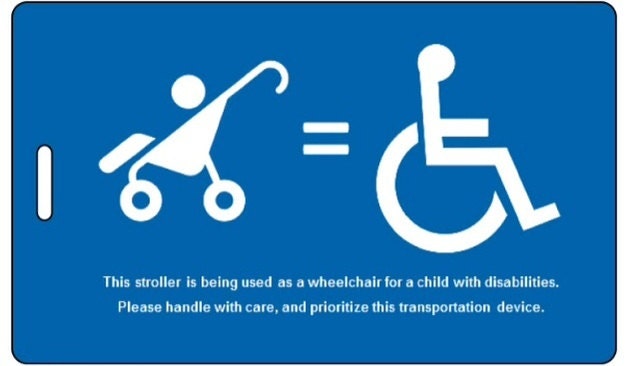 =

This stroller is being used as a wheelchair for a child with disabilities. Please handle with care, and prioritize this transportation device.